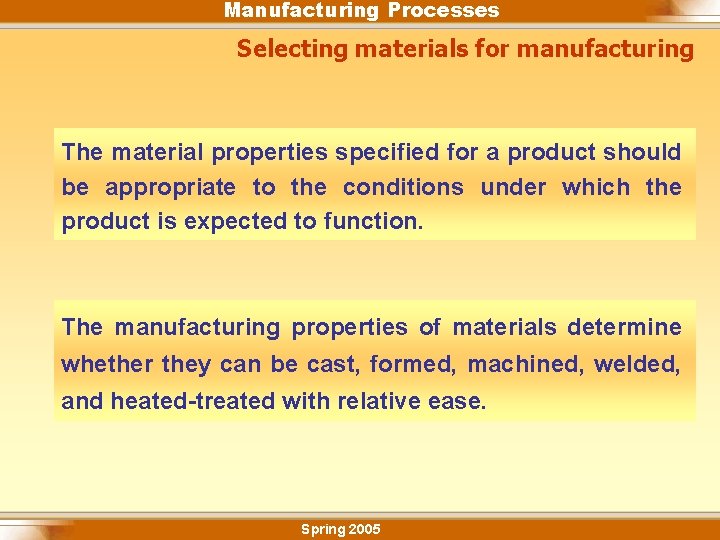 Manufacturing Processes

Selecting materials for manufacturing

The material properties specified for a product should be appropriate to the conditions under which the product is expected to function.

The manufacturing properties of materials determine whether they can be cast, formed, machined, welded, and heated-treated with relative ease.

Spring 2005